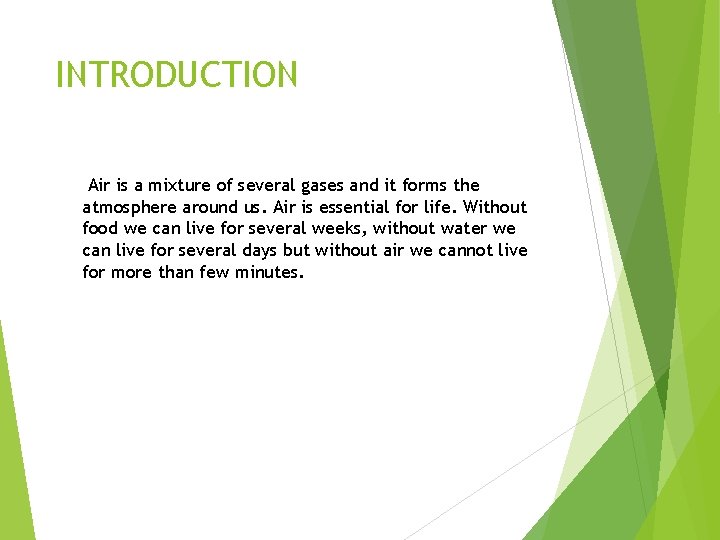 INTRODUCTION

Air is a mixture of several gases and it forms the atmosphere around us. Air is essential for life. Without food we can live for several weeks, without water we can live for several days but without air we cannot live for more than few minutes.